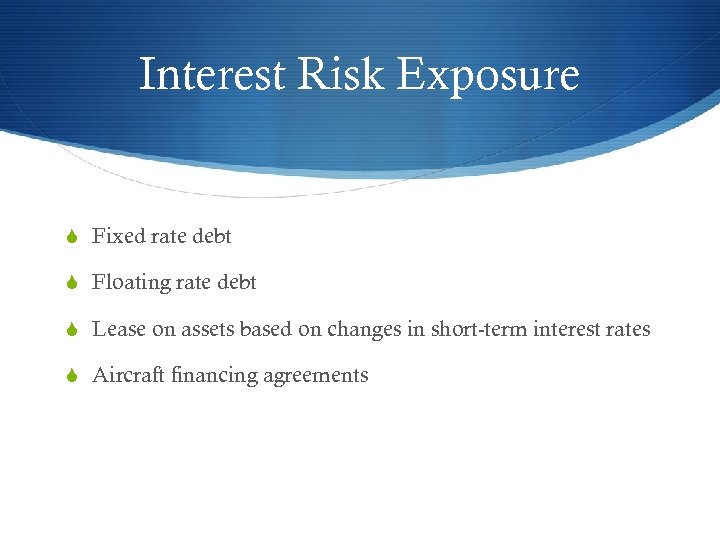 Interest Risk Exposure

Fixed rate debt

Floating rate debt

Lease on assets based on changes in short-term interest rates

Aircraft financing agreements